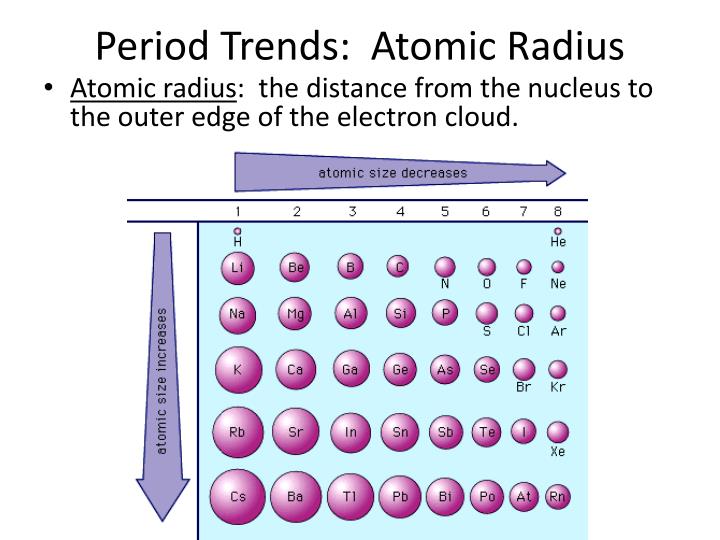 Period Trends: Atomic Radius

• Atomic radius: the distance from the nucleus to the outer edge of the electron cloud.

atomic size decreases

atomic size increases

| 1 | 2 | 3 | 4 | 5 | 6 | 7 | 8 |
|---|---|---|---|---|---|---|---|
| H | | | | | | | He |
| Li | Be | B | C | N | O | F | Ne |
| Na | Mg | Al | Si | P | S | Cl | Ar |
| K | Ca | Ga | Ge | As | Se | Br | Kr |
| Rb | Sr | In | Sn | Sb | Te | I | Xe |
| Cs | Ba | Tl | Pb | Bi | Po | At | Rn |